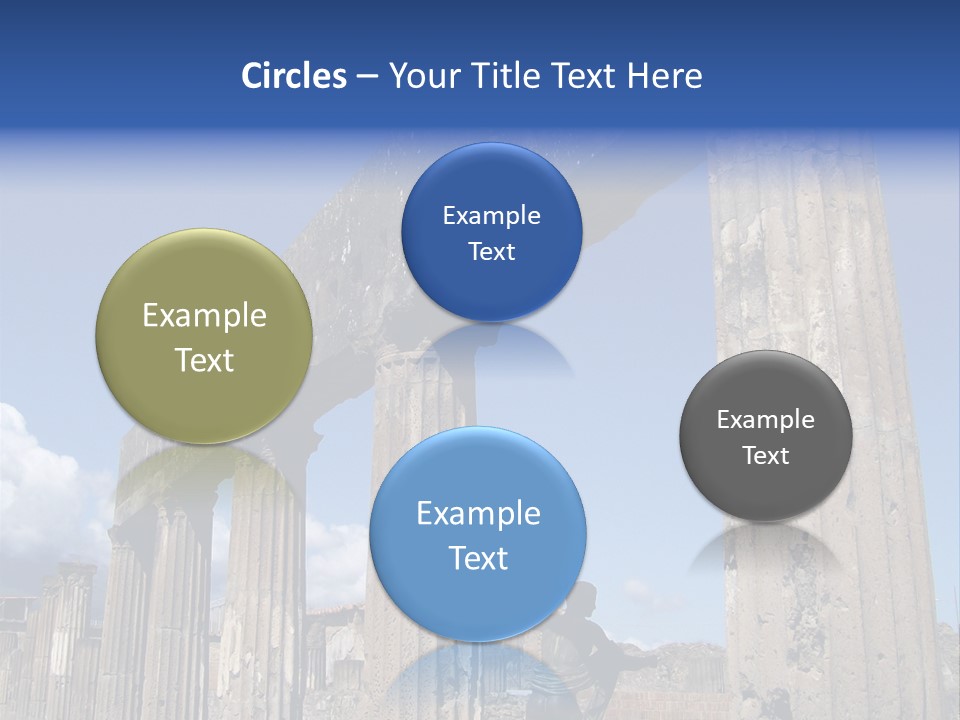 Circles – Your Title Text Here

Example Text

Example Text

Example Text

Example Text